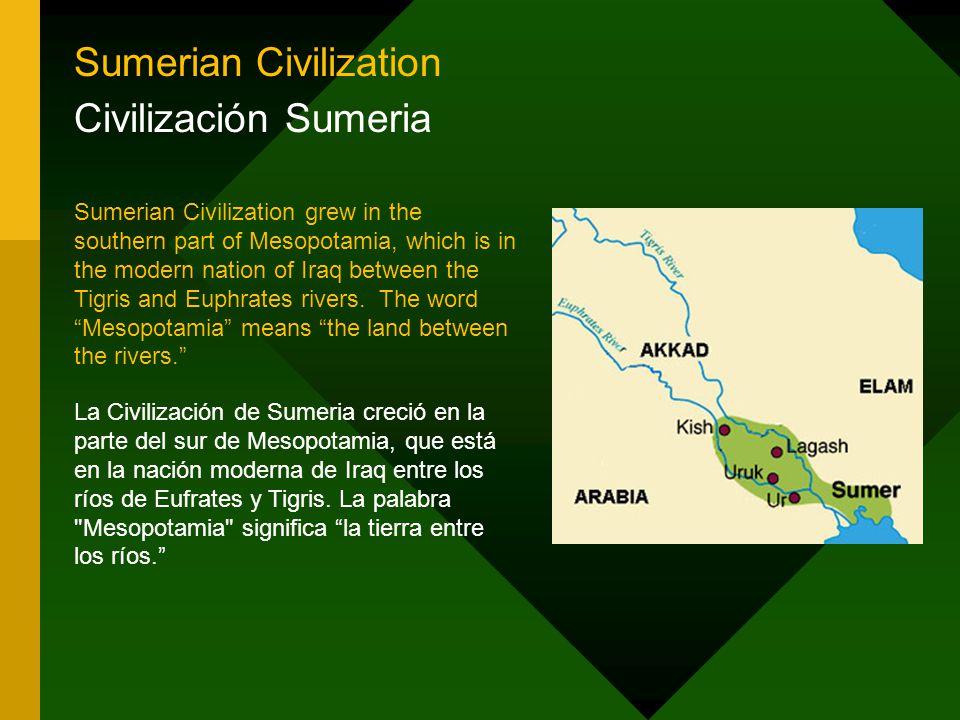 Sumerian Civilization
Civilización Sumeria

Sumerian Civilization grew in the southern part of Mesopotamia, which is in the modern nation of Iraq between the Tigris and Euphrates rivers. The word “Mesopotamia” means “the land between the rivers.”

La Civilización de Sumeria creció en la parte del sur de Mesopotamia, que está en la nación moderna de Iraq entre los ríos de Eufrates y Tigris. La palabra "Mesopotamia" significa “la tierra entre los ríos.”

Tigris River
Euphrates River
AKKAD
ELAM
Kish
Lagash
Uruk
Ur
Sumer
ARABIA